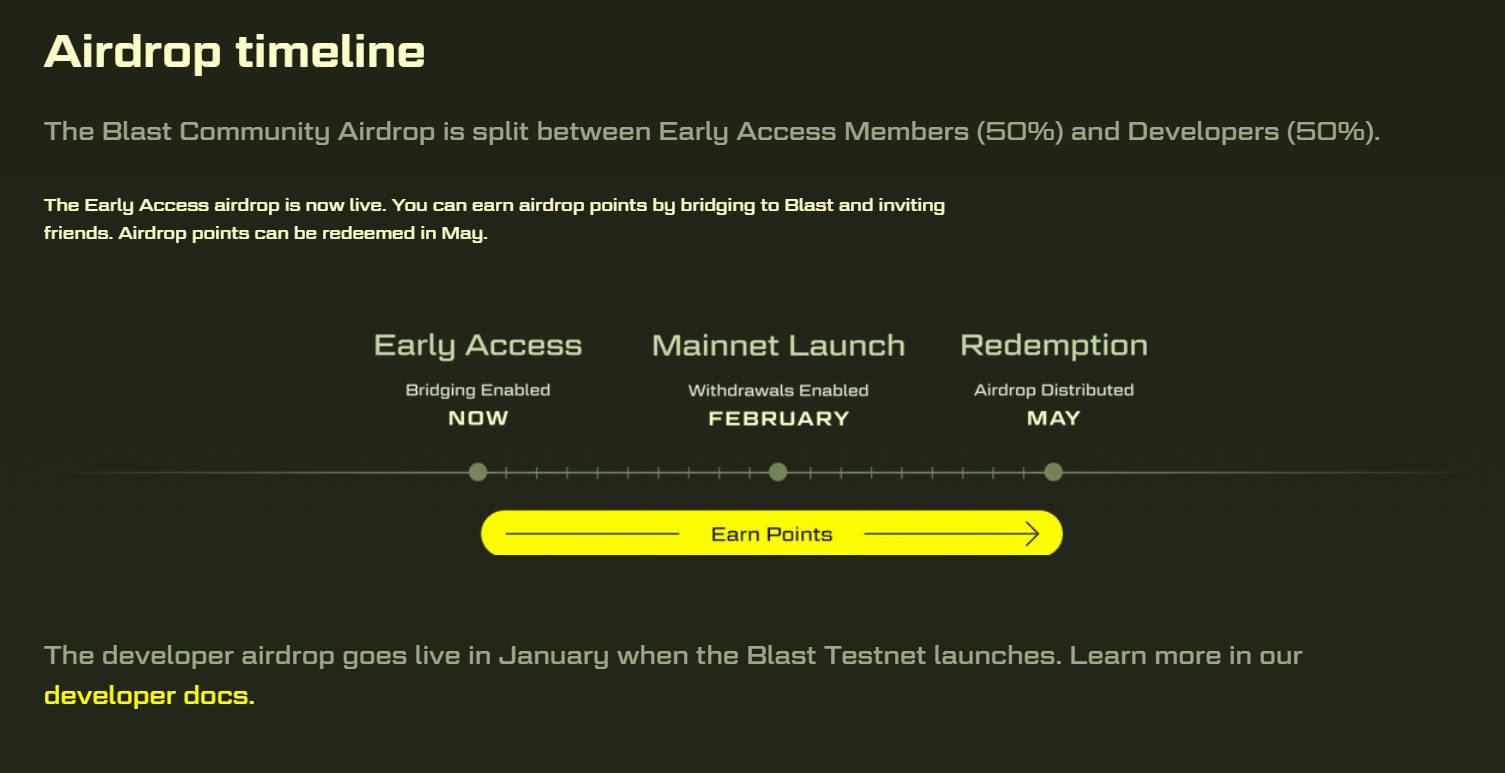 Airdrop timeline

The Blast Community Airdrop is split between Early Access Members (50%) and Developers (50%).

The Early Access airdrop is now live. You can earn airdrop points by bridging to Blast and inviting friends. Airdrop points can be redeemed in May.

Early Access
Bridging Enabled
NOW

Mainnet Launch
Withdrawals Enabled
FEBRUARY

Redemption
Airdrop Distributed
MAY

Earn Points

The developer airdrop goes live in January when the Blast Testnet launches. Learn more in our developer docs.